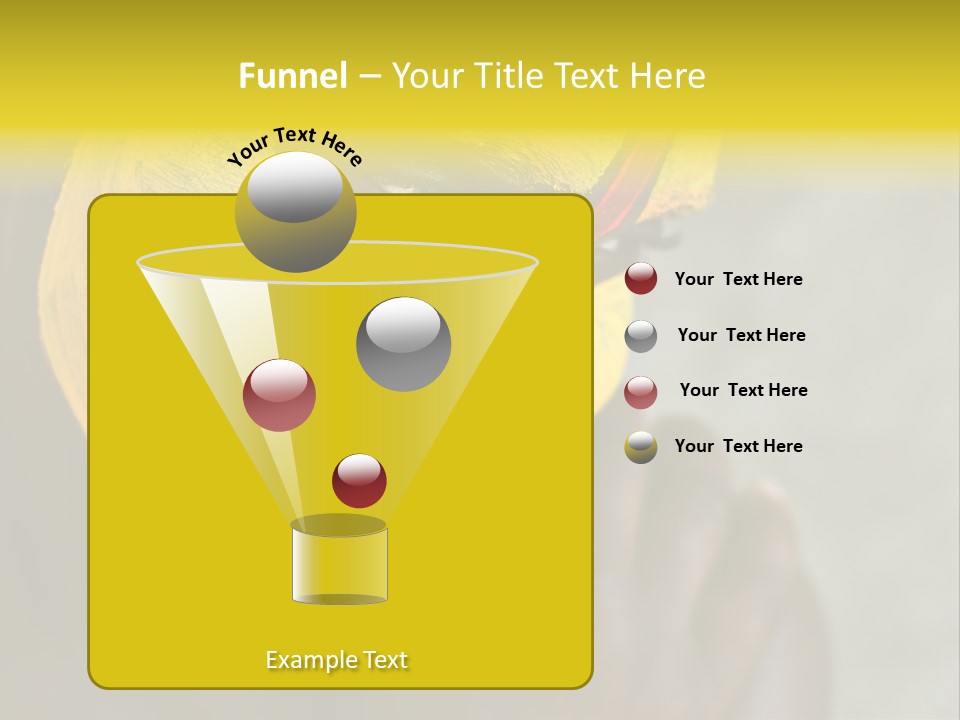 Funnel – Your Title Text Here

Your Text Here

Your Text Here

Your Text Here

Your Text Here

Your Text Here

Example Text